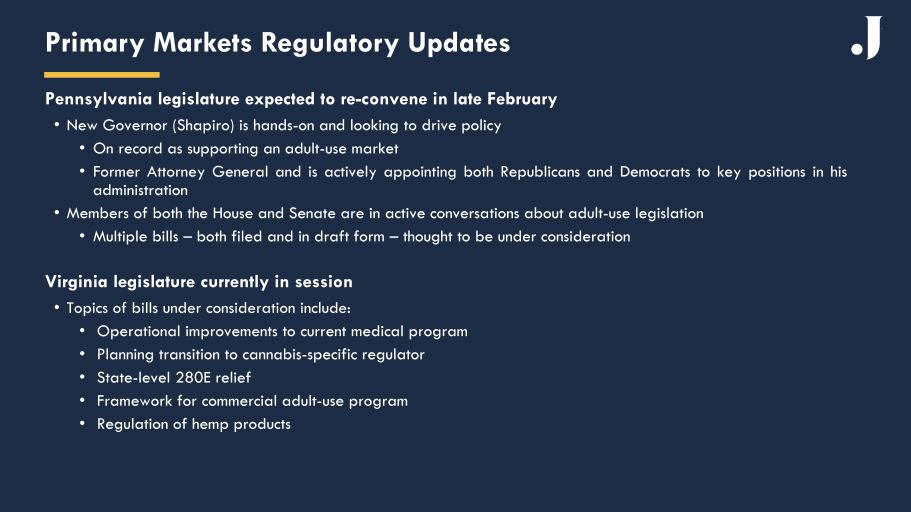 Primary Markets Regulatory Updates

.J

Pennsylvania legislature expected to re-convene in late February

• New Governor (Shapiro) is hands-on and looking to drive policy
  • On record as supporting an adult-use market
  • Former Attorney General and is actively appointing both Republicans and Democrats to key positions in his administration
• Members of both the House and Senate are in active conversations about adult-use legislation
  • Multiple bills – both filed and in draft form – thought to be under consideration

Virginia legislature currently in session

• Topics of bills under consideration include:
  • Operational improvements to current medical program
  • Planning transition to cannabis-specific regulator
  • State-level 280E relief
  • Framework for commercial adult-use program
  • Regulation of hemp products